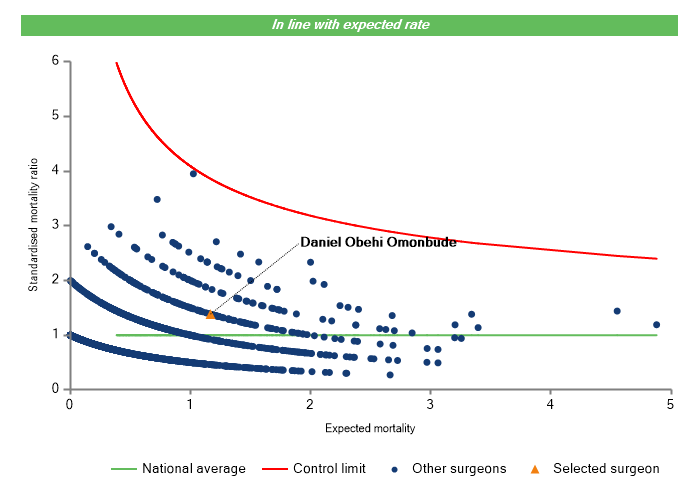 In line with expected rate

Standardised mortality ratio

6
5
4
3
2
1
0

Daniel Obehi Omonbude

0 1 2 3 4 5

Expected mortality

National average
Control limit
Other surgeons
Selected surgeon